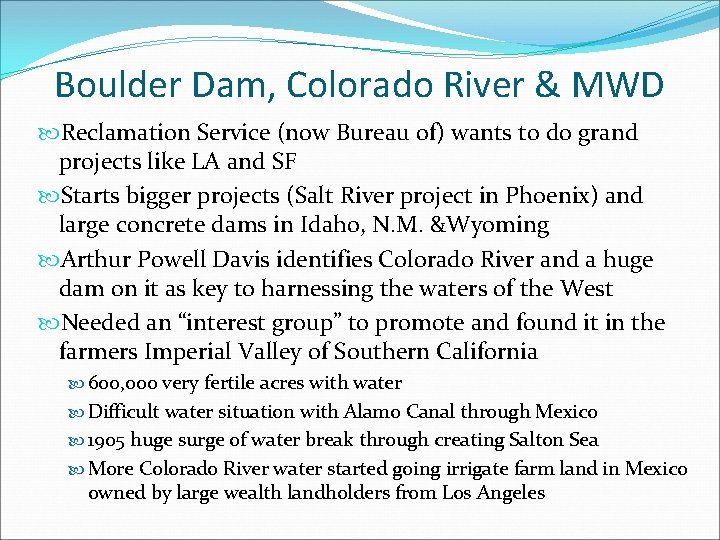 Boulder Dam, Colorado River & MWD

Reclamation Service (now Bureau of) wants to do grand projects like LA and SF

Starts bigger projects (Salt River project in Phoenix) and large concrete dams in Idaho, N.M. &Wyoming

Arthur Powell Davis identifies Colorado River and a huge dam on it as key to harnessing the waters of the West

Needed an “interest group” to promote and found it in the farmers Imperial Valley of Southern California

600,000 very fertile acres with water

Difficult water situation with Alamo Canal through Mexico

1905 huge surge of water break through creating Salton Sea

More Colorado River water started going irrigate farm land in Mexico owned by large wealth landholders from Los Angeles